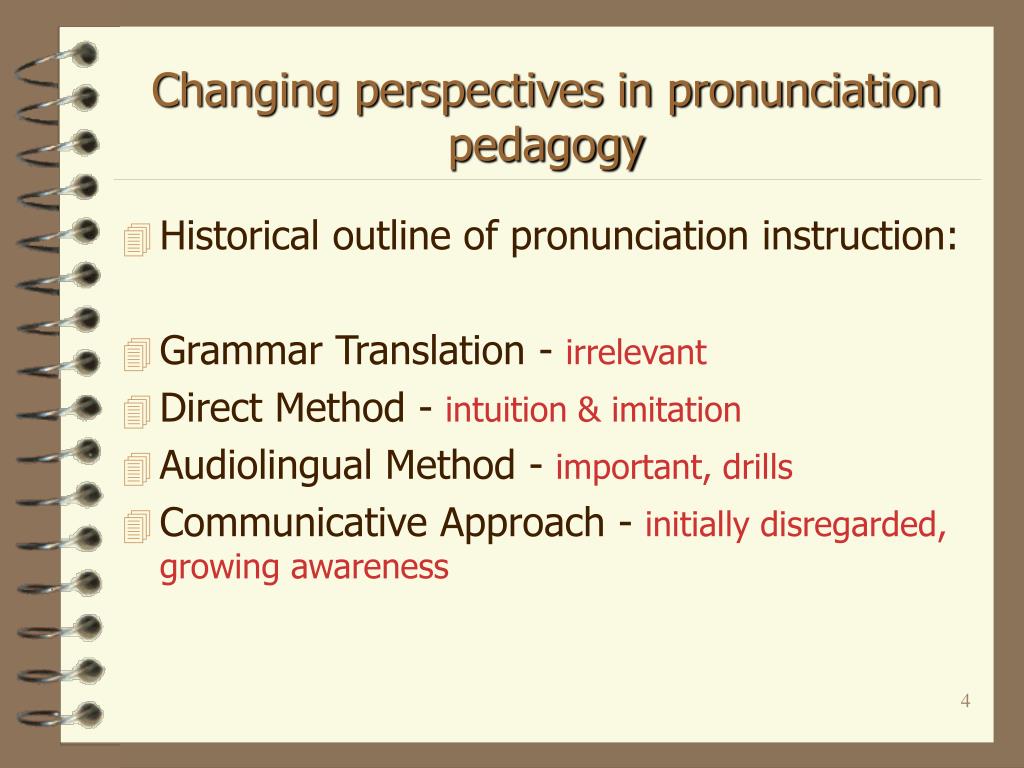 Changing perspectives in pronunciation pedagogy

Historical outline of pronunciation instruction:

Grammar Translation - irrelevant
Direct Method - intuition & imitation
Audiolingual Method - important, drills
Communicative Approach - initially disregarded, growing awareness

4